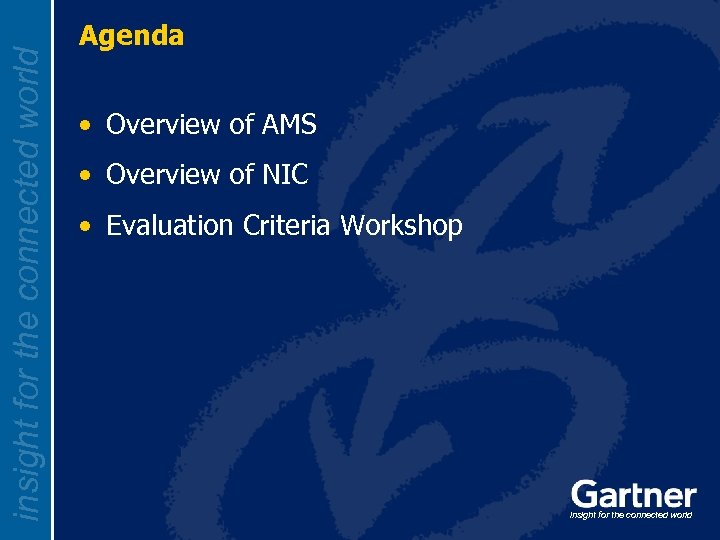 insight for the connected world

Agenda

• Overview of AMS
• Overview of NIC
• Evaluation Criteria Workshop

Gartner
Insight for the connected world